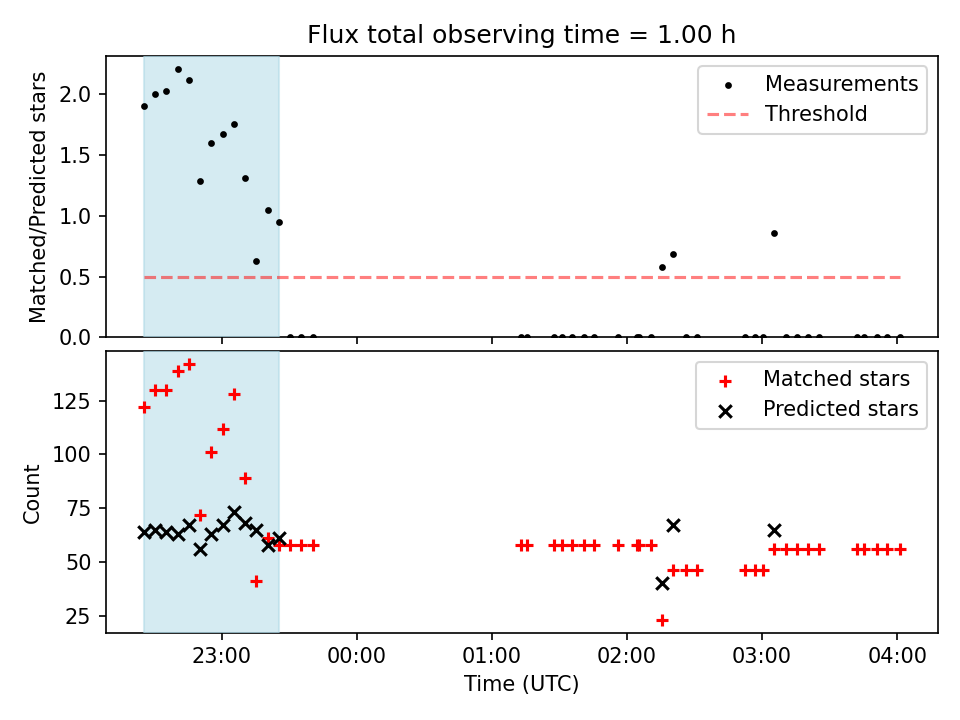 Flux total observing time = 1.00 h

Matched/Predicted stars

2.0
1.5
1.0
0.5
0.0

Measurements
Threshold

Count

125
100
75
50
25

Matched stars
Predicted stars

23:00
00:00
01:00
02:00
03:00
04:00

Time (UTC)